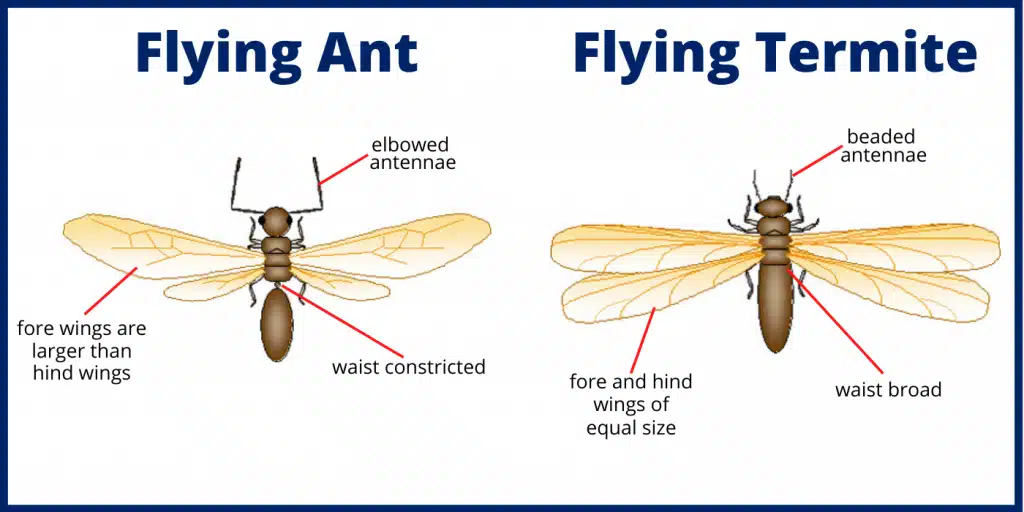 Flying Ant

elbowed antennae

fore wings are larger than hind wings

waist constricted

Flying Termite

beaded antennae

fore and hind wings of equal size

waist broad